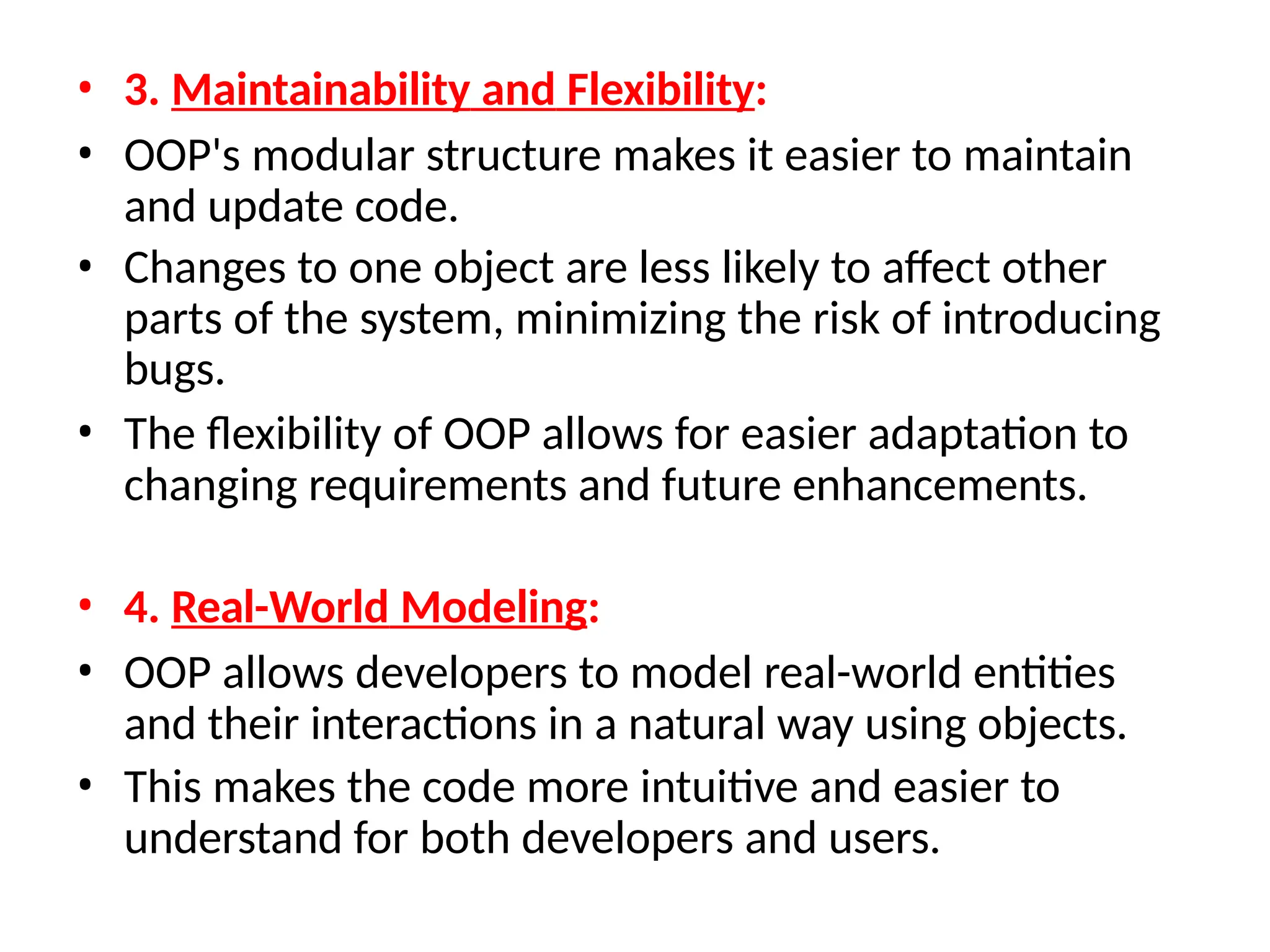 • 3. Maintainability and Flexibility:
• OOP's modular structure makes it easier to maintain and update code.
• Changes to one object are less likely to affect other parts of the system, minimizing the risk of introducing bugs.
• The flexibility of OOP allows for easier adaptation to changing requirements and future enhancements.

• 4. Real-World Modeling:
• OOP allows developers to model real-world entities and their interactions in a natural way using objects.
• This makes the code more intuitive and easier to understand for both developers and users.